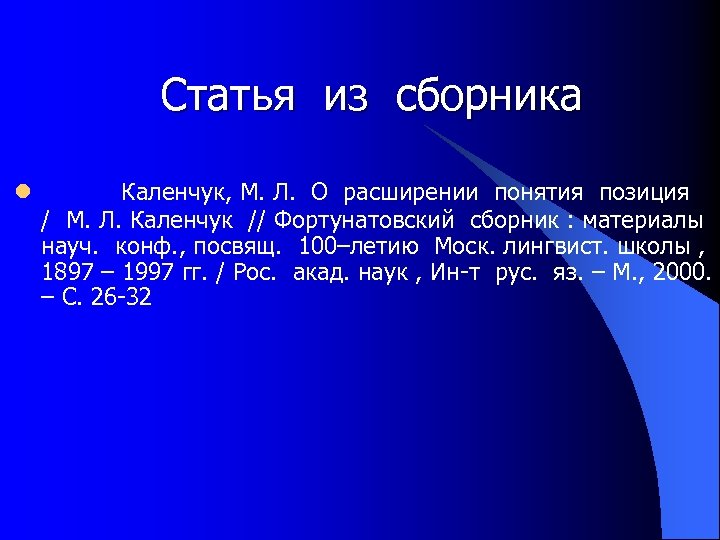 Статья из сборника

Каленчук, М. Л. О расширении понятия позиция / М. Л. Каленчук // Фортунатовский сборник : материалы науч. конф., посвящ. 100–летию Моск. лингвист. школы , 1897 – 1997 гг. / Рос. акад. наук , Ин-т рус. яз. – М., 2000. – С. 26-32